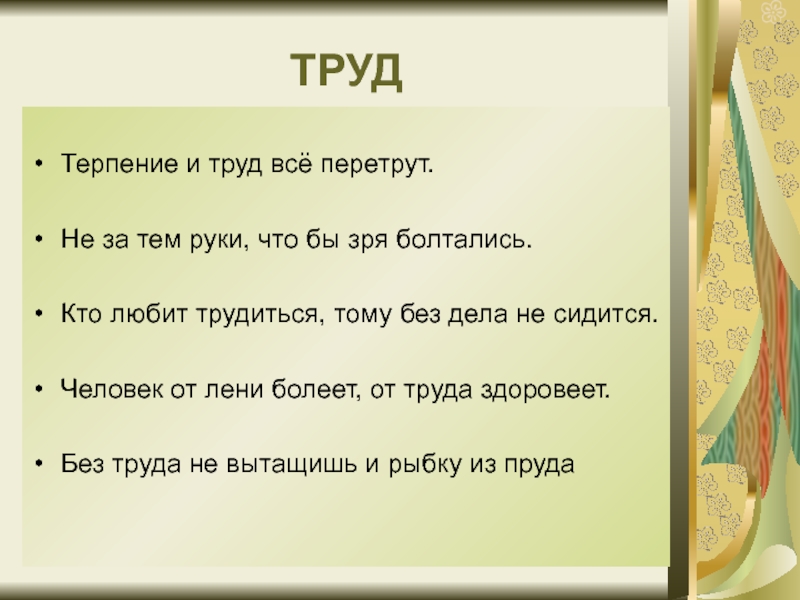 ТРУД

• Терпение и труд всё перетрут.

• Не за тем руки, что бы зря болтались.

• Кто любит трудиться, тому без дела не сидится.

• Человек от лени болеет, от труда здоровеет.

• Без труда не вытащишь и рыбку из пруда